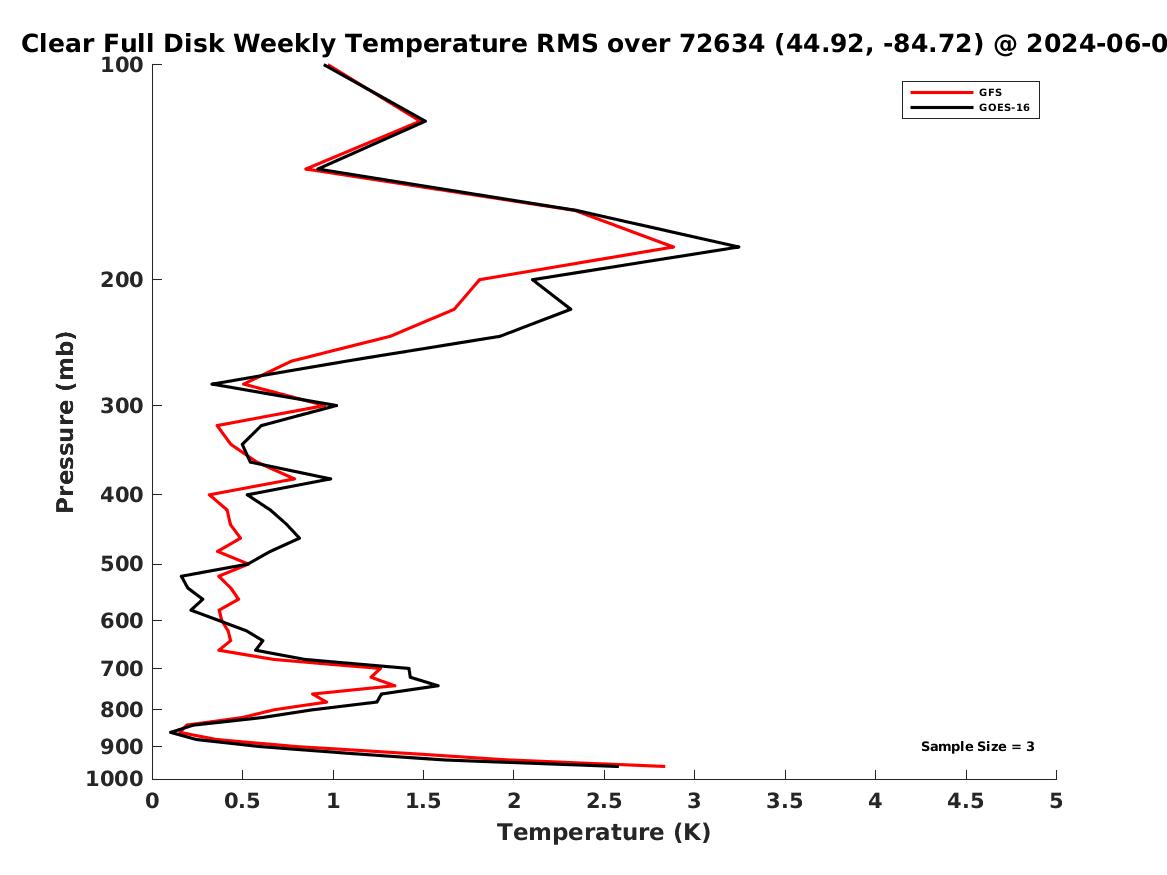 Clear Full Disk Weekly Temperature RMS over 72634 (44.92, -84.72) @ 2024-06-0

GFS
GOES-16

Pressure (mb)

100
200
300
400
500
600
700
800
900
1000

Sample Size = 3

0
0.5
1
1.5
2
2.5
3
3.5
4
4.5
5

Temperature (K)